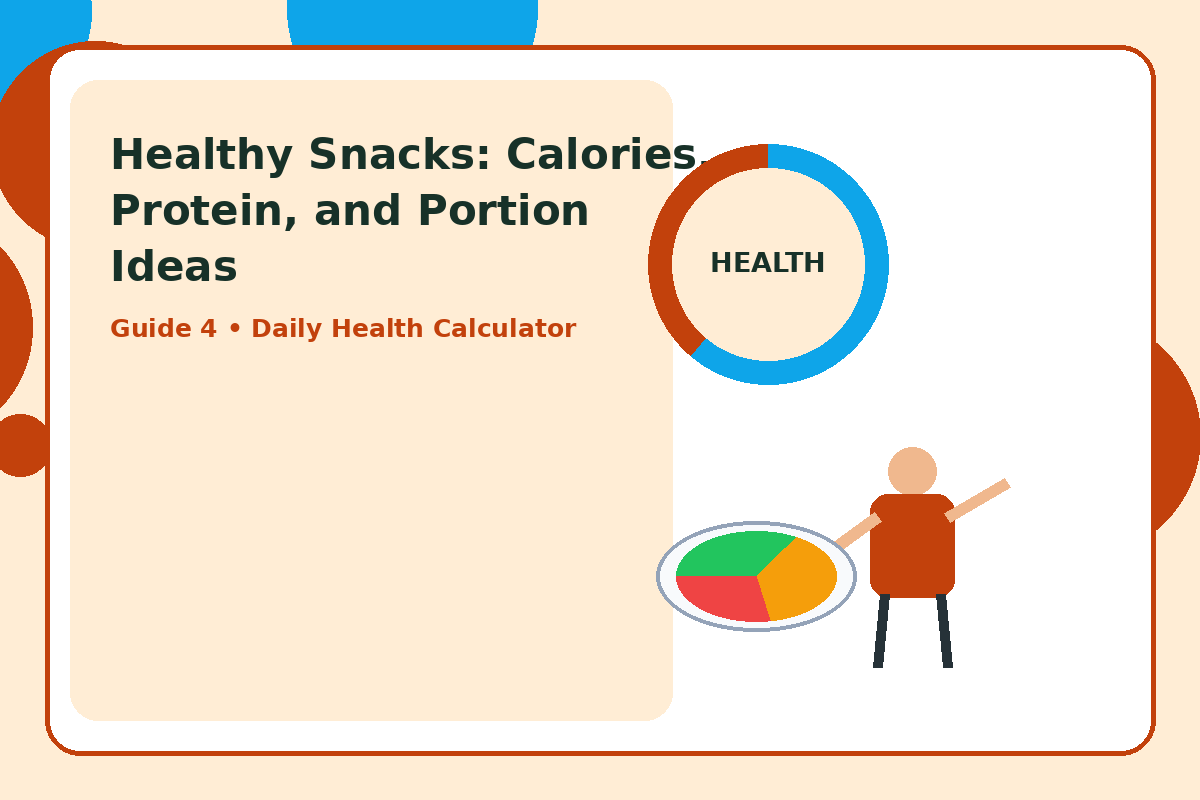 Healthy Snacks: Calories, Protein, and Portion Ideas

Guide 4 • Daily Health Calculator

HEALTH